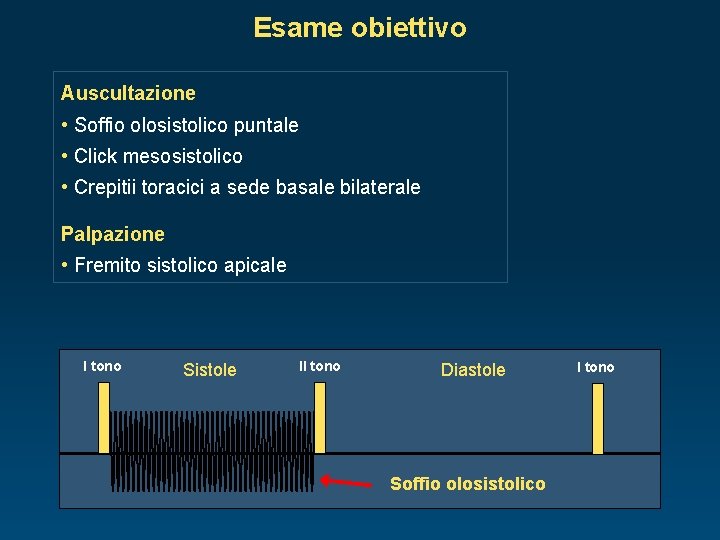 Esame obiettivo

Auscultazione
• Soffio olosistolico puntale
• Click mesosistolico
• Crepitii toracici a sede basale bilaterale

Palpazione
• Fremito sistolico apicale

I tono
Sistole
II tono
Diastole
I tono

Soffio olosistolico